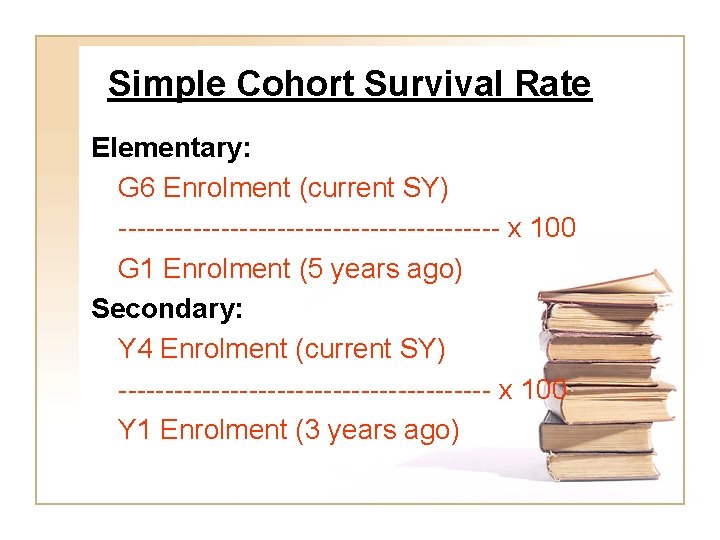 Simple Cohort Survival Rate

Elementary:

G6 Enrolment (current SY)
---------------------------------------- x 100
G1 Enrolment (5 years ago)

Secondary:

Y4 Enrolment (current SY)
--------------------------------------- x 100
Y1 Enrolment (3 years ago)